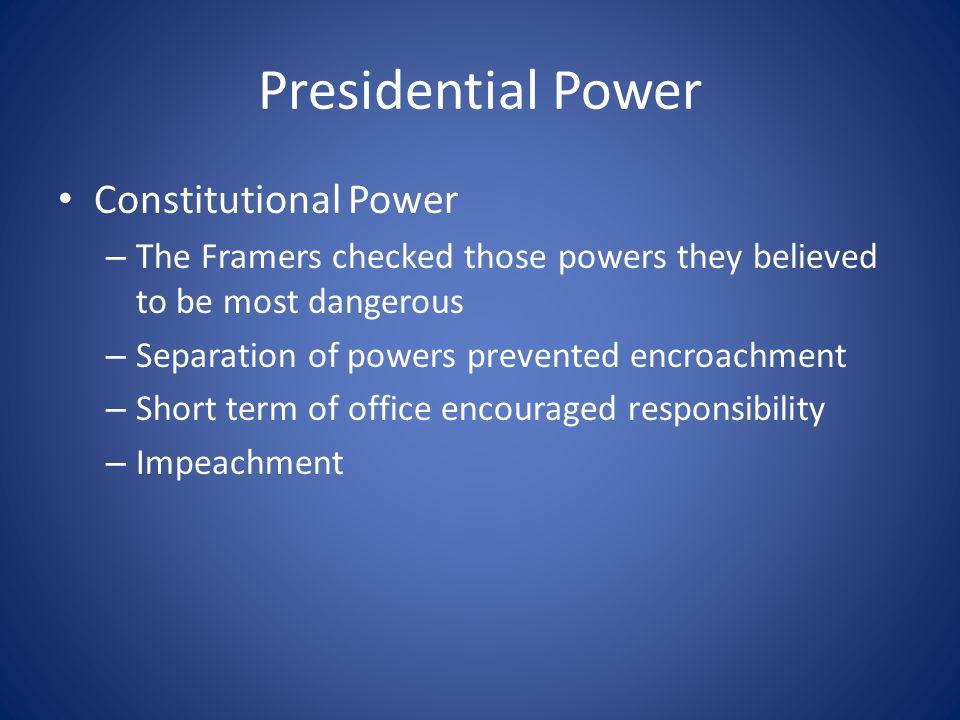 Presidential Power

• Constitutional Power
– The Framers checked those powers they believed to be most dangerous
– Separation of powers prevented encroachment
– Short term of office encouraged responsibility
– Impeachment